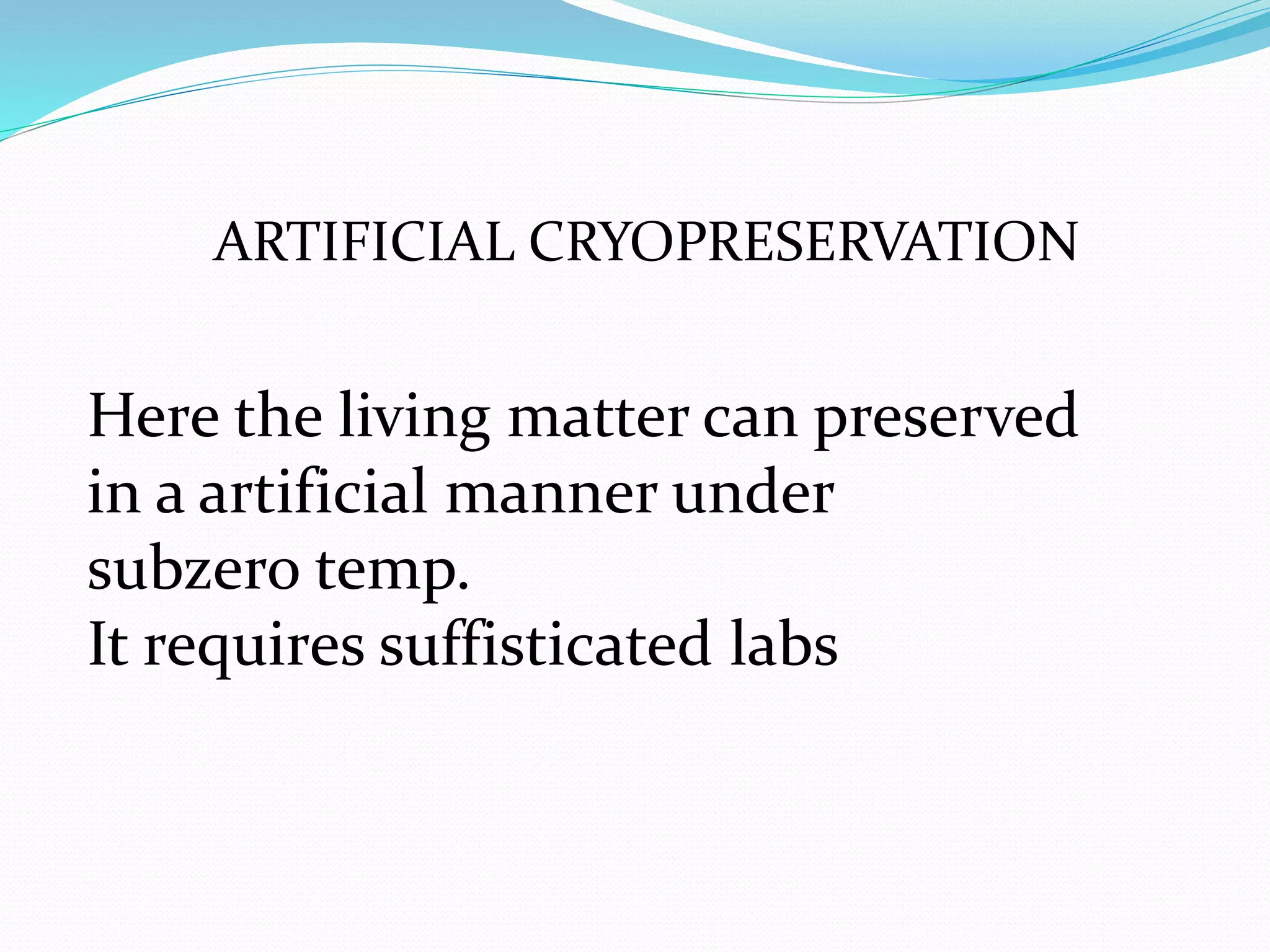 ARTIFICIAL CRYOPRESERVATION

Here the living matter can preserved in a artificial manner under subzero temp.
It requires suffisticated labs